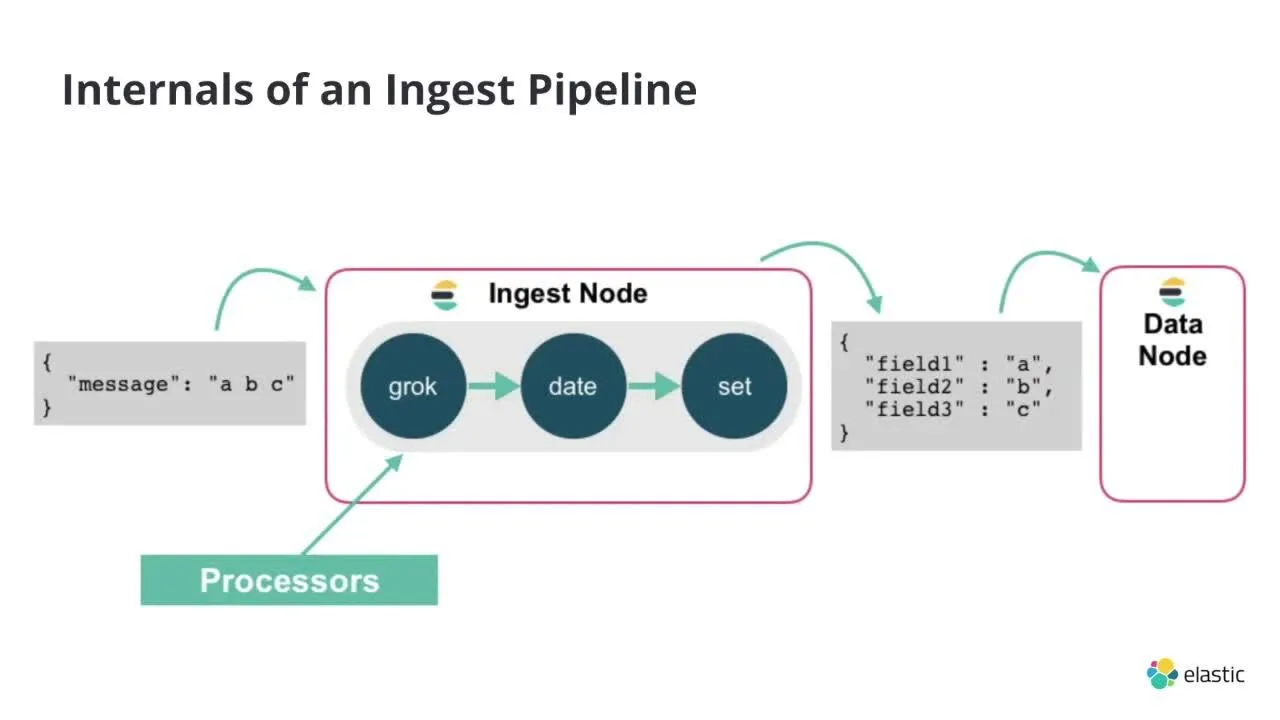 Internals of an Ingest Pipeline

{
  "message": "a b c"
}

Ingest Node

grok

date

set

Processors

{
  "field1" : "a",
  "field2" : "b",
  "field3" : "c"
}

Data Node

elastic